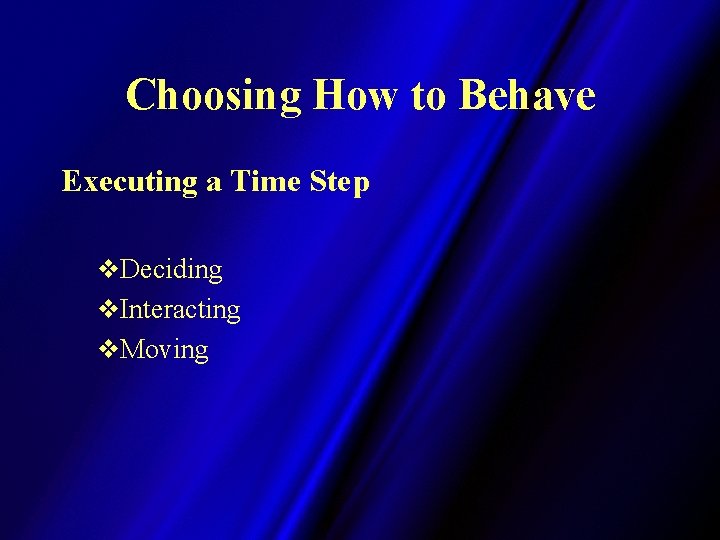 Choosing How to Behave

Executing a Time Step

❖Deciding
❖Interacting
❖Moving